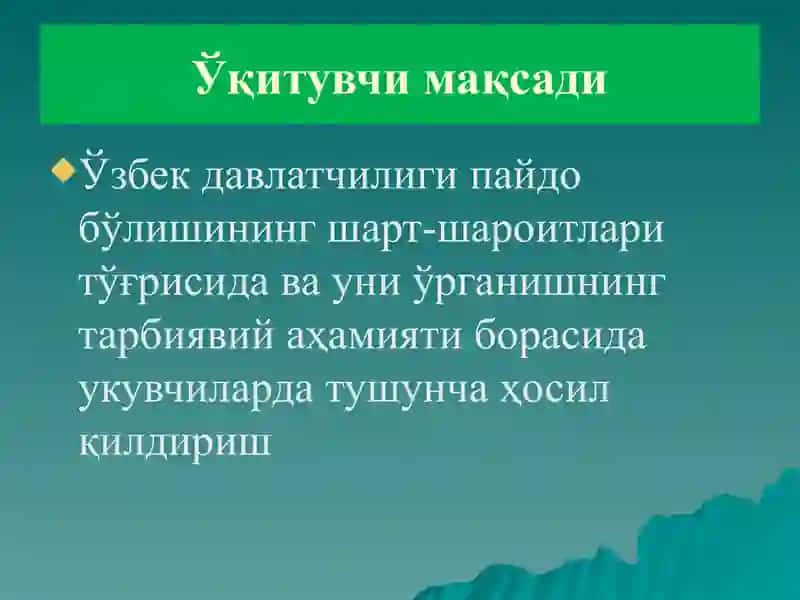 Ўқитувчи мақсади

Ўзбек давлатчилиги пайдо бўлишининг шарт-шароитлари тўғрисида ва уни ўрганишнинг тарбиявий аҳамияти борасида укувчиларда тушунча ҳосил қилдириш